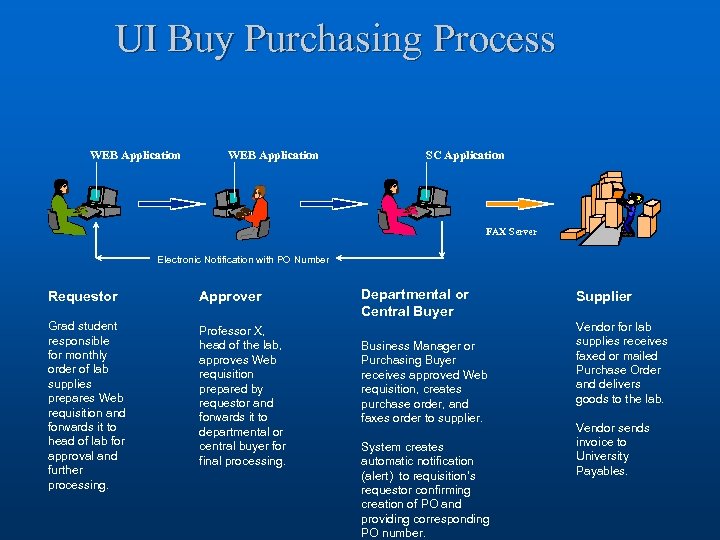 UI Buy Purchasing Process

WEB Application

WEB Application

SC Application

FAX Server

Electronic Notification with PO Number

Requestor

Grad student responsible for monthly order of lab supplies prepares Web requisition and forwards it to head of lab for approval and further processing.

Approver

Professor X, head of the lab, approves Web requisition prepared by requestor and forwards it to departmental or central buyer for final processing.

Departmental or Central Buyer

Business Manager or Purchasing Buyer receives approved Web requisition, creates purchase order, and faxes order to supplier.

System creates automatic notification (alert) to requisition's requestor confirming creation of PO and providing corresponding PO number.

Supplier

Vendor for lab supplies receives faxed or mailed Purchase Order and delivers goods to the lab.

Vendor sends invoice to University Payables.